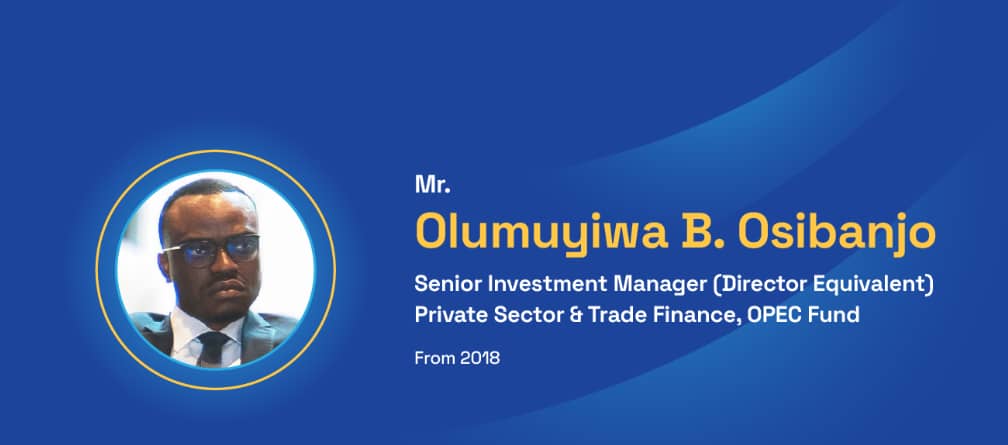 Mr.

Olumuyiwa B. Osibanjo

Senior Investment Manager (Director Equivalent)
Private Sector & Trade Finance, OPEC Fund

From 2018